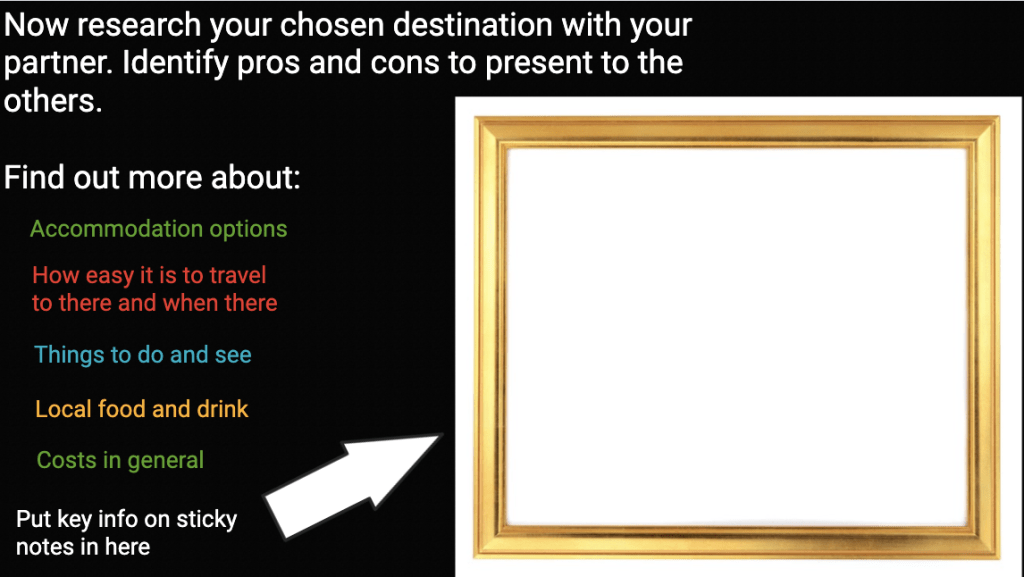 Now research your chosen destination with your partner. Identify pros and cons to present to the others.

Find out more about:

Accommodation options

How easy it is to travel to there and when there

Things to do and see

Local food and drink

Costs in general

Put key info on sticky notes in here